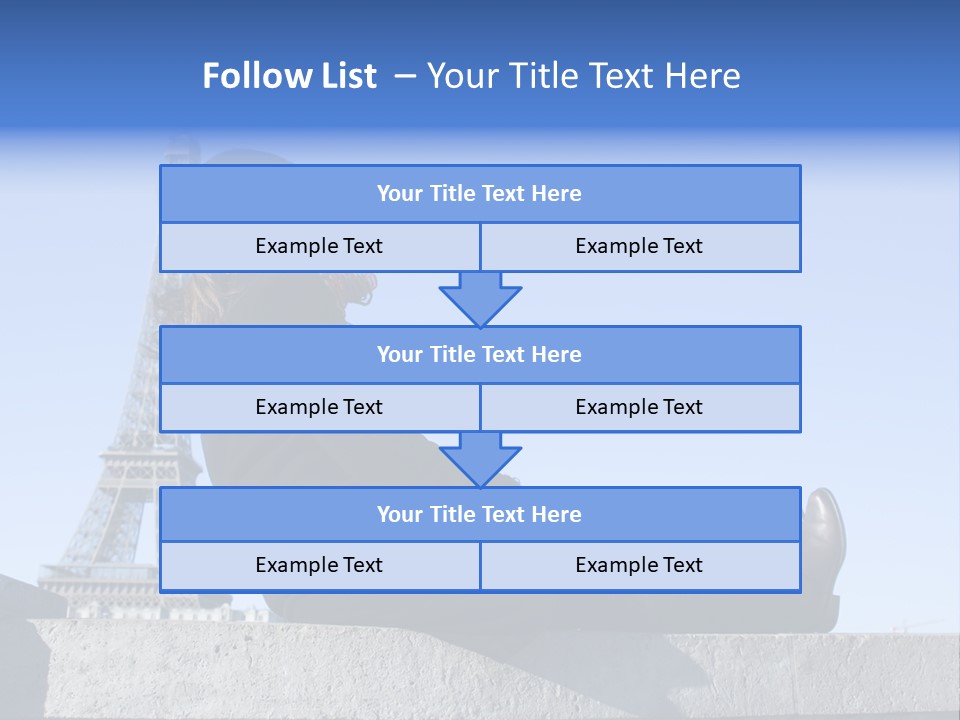 Follow List – Your Title Text Here

Your Title Text Here

Example Text

Example Text

Your Title Text Here

Example Text

Example Text

Your Title Text Here

Example Text

Example Text